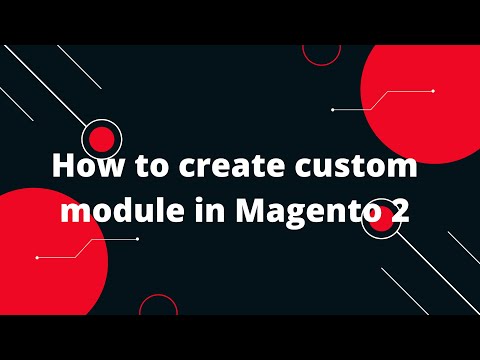 How to create custom module in Magento 2